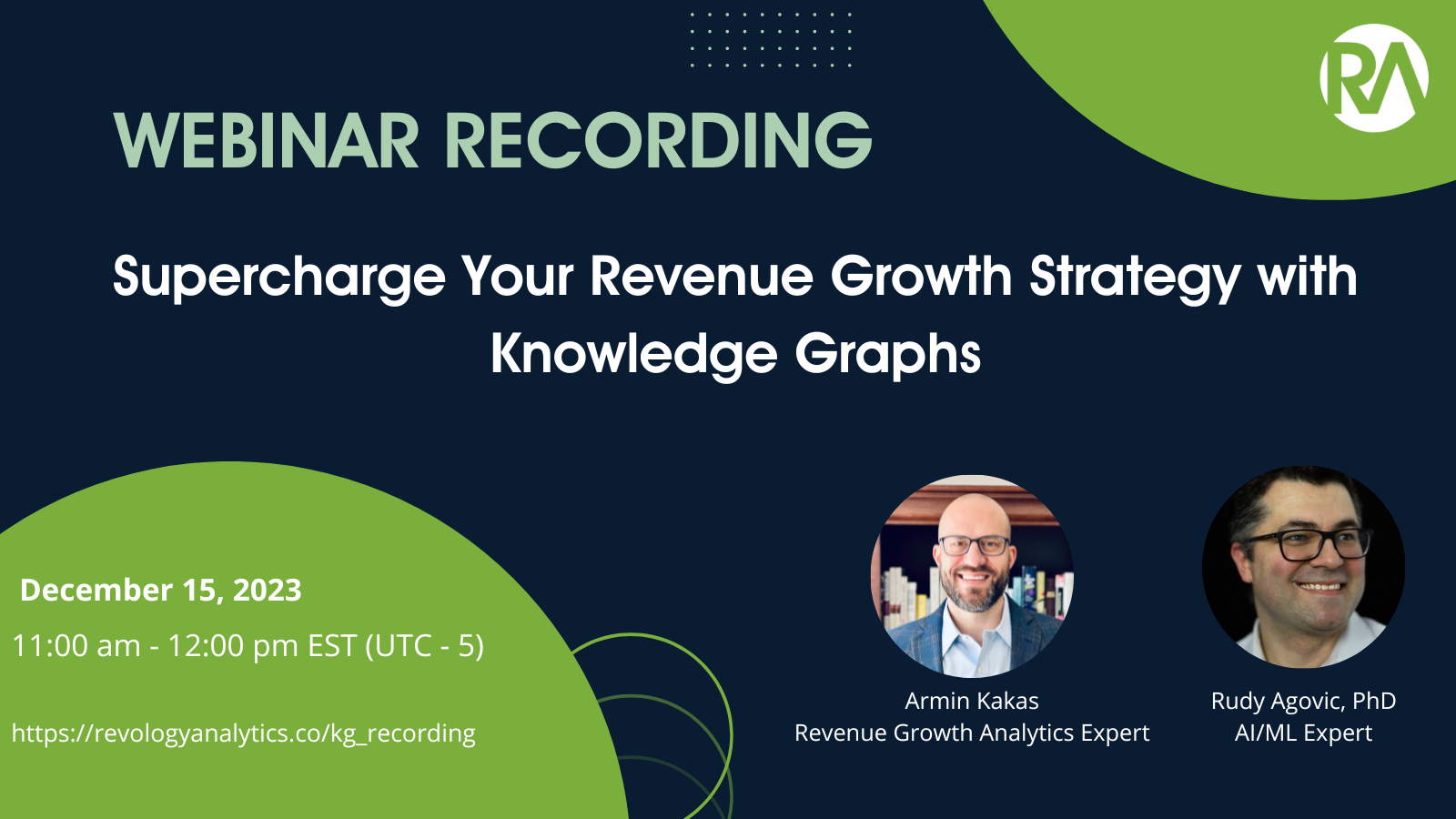 RA

WEBINAR RECORDING

Supercharge Your Revenue Growth Strategy with Knowledge Graphs

December 15, 2023

11:00 am - 12:00 pm EST (UTC - 5)

https://revologyanalytics.co/kg_recording

Armin Kakas
Revenue Growth Analytics Expert

Rudy Agovic, PhD
AI/ML Expert